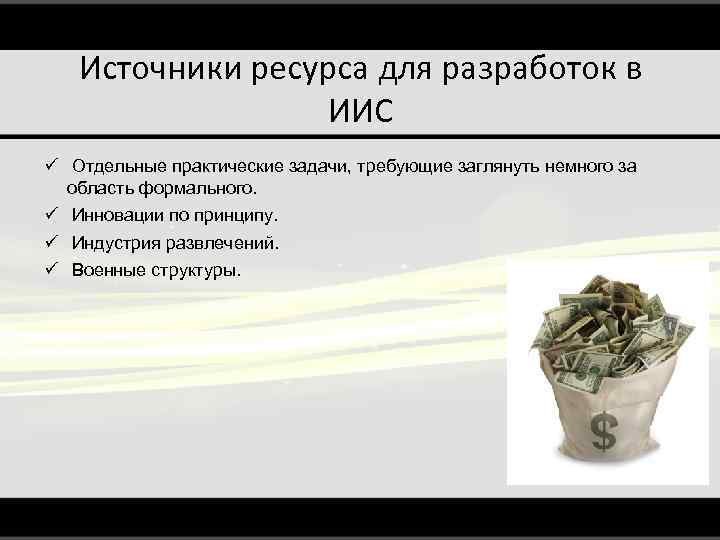 Источники ресурса для разработок в ИИС

✓ Отдельные практические задачи, требующие заглянуть немного за область формального.
✓ Инновации по принципу.
✓ Индустрия развлечений.
✓ Военные структуры.

$